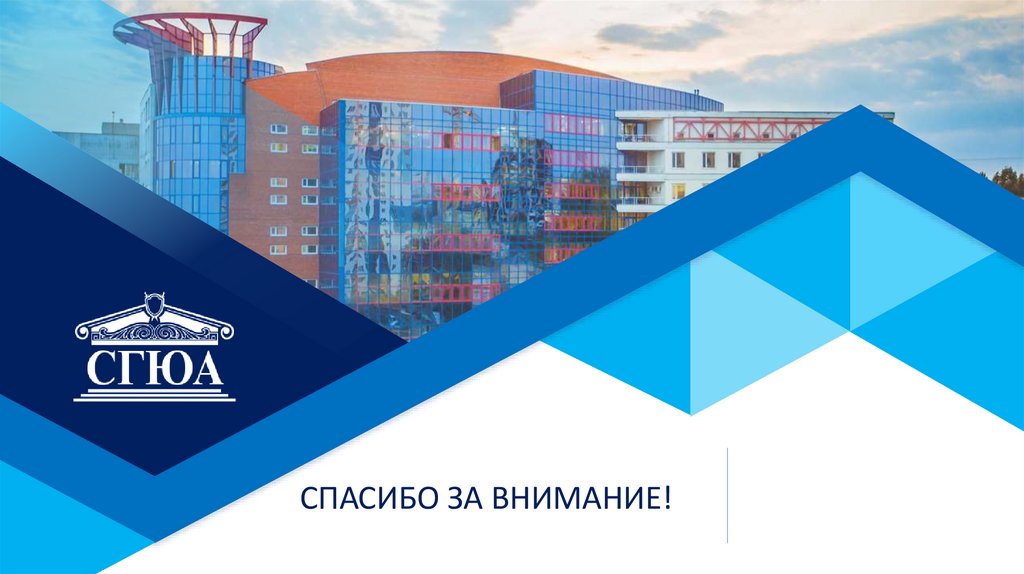 СГЮА

СПАСИБО ЗА ВНИМАНИЕ!